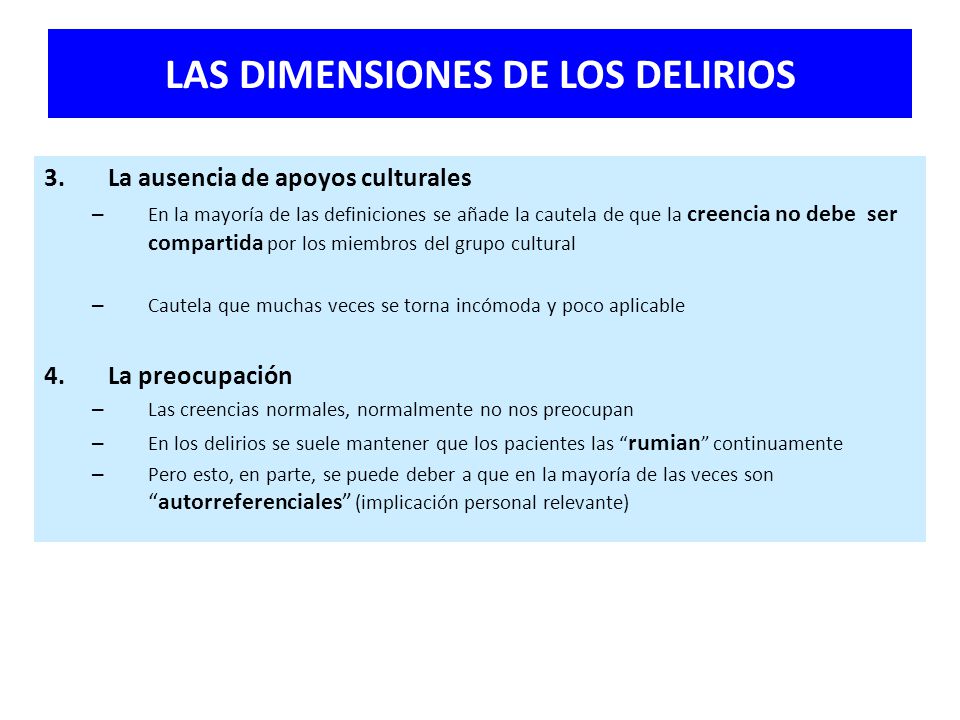 LAS DIMENSIONES DE LOS DELIRIOS

3. La ausencia de apoyos culturales

– En la mayoría de las definiciones se añade la cautela de que la creencia no debe ser compartida por los miembros del grupo cultural

– Cautela que muchas veces se torna incómoda y poco aplicable

4. La preocupación

– Las creencias normales, normalmente no nos preocupan

– En los delirios se suele mantener que los pacientes las “rumian” continuamente

– Pero esto, en parte, se puede deber a que en la mayoría de las veces son “autorreferenciales” (implicación personal relevante)